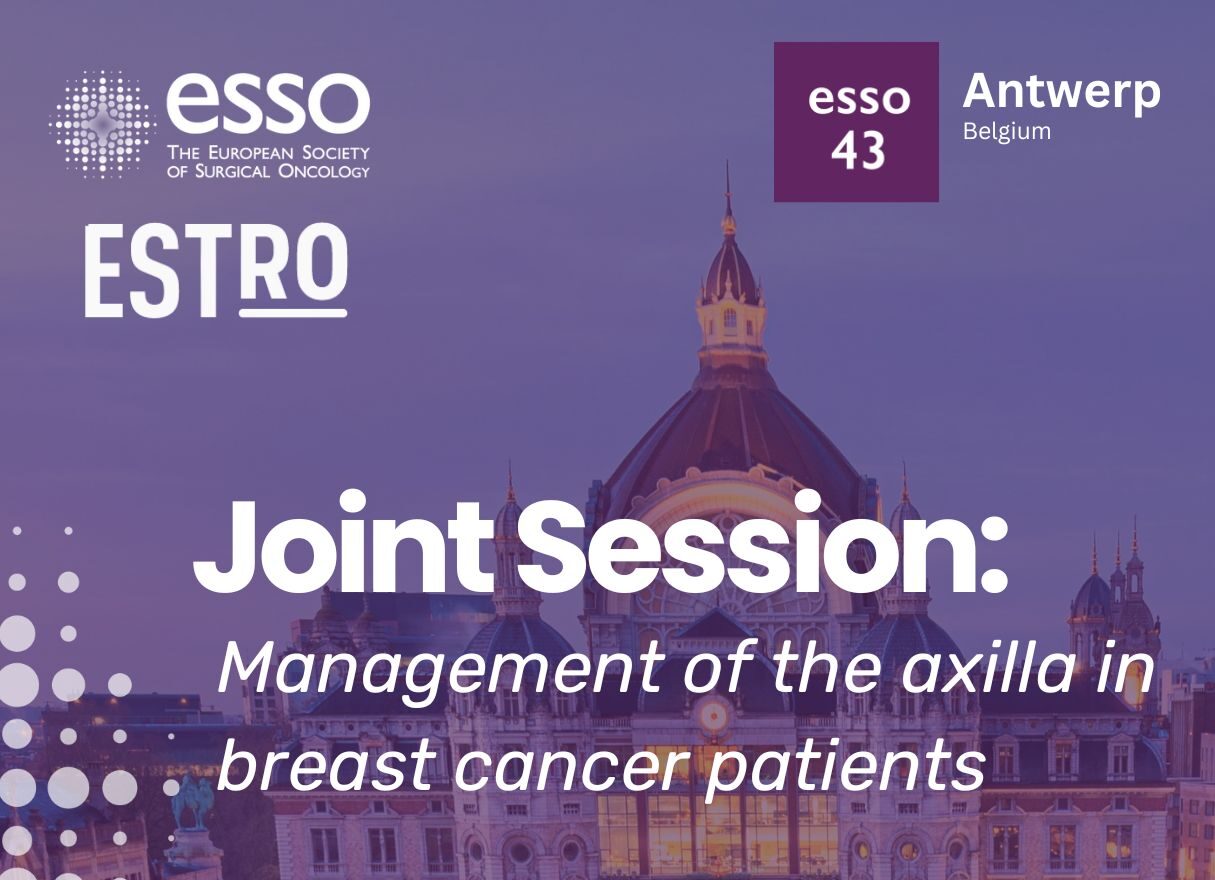 esso
THE EUROPEAN SOCIETY OF SURGICAL ONCOLOGY

ESTRO

esso 43

Antwerp
Belgium

Joint Session:
Management of the axilla in breast cancer patients